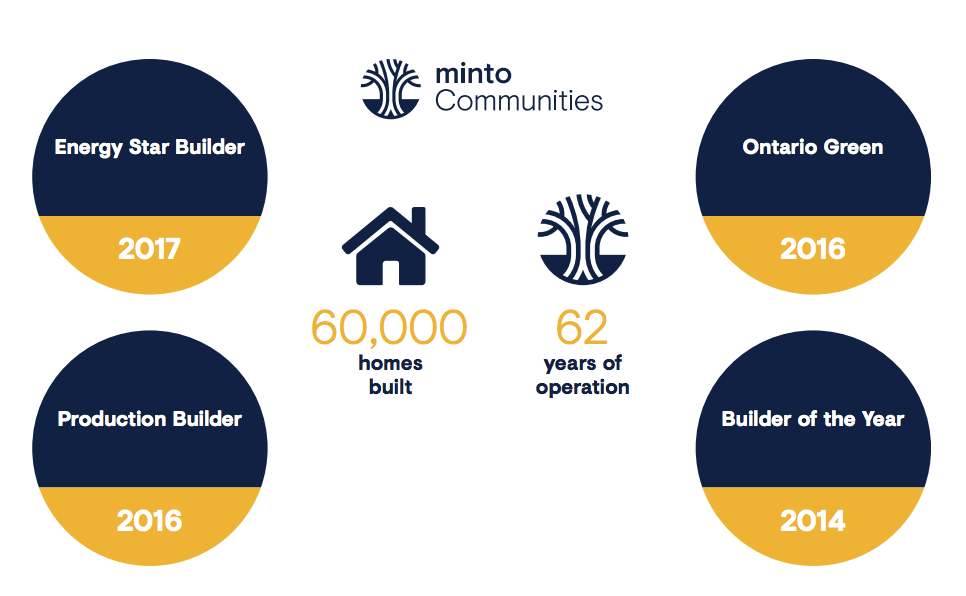 minto
Communities

Energy Star Builder

2017

Production Builder

2016

60,000
homes built

62
years of operation

Ontario Green

2016

Builder of the Year

2014